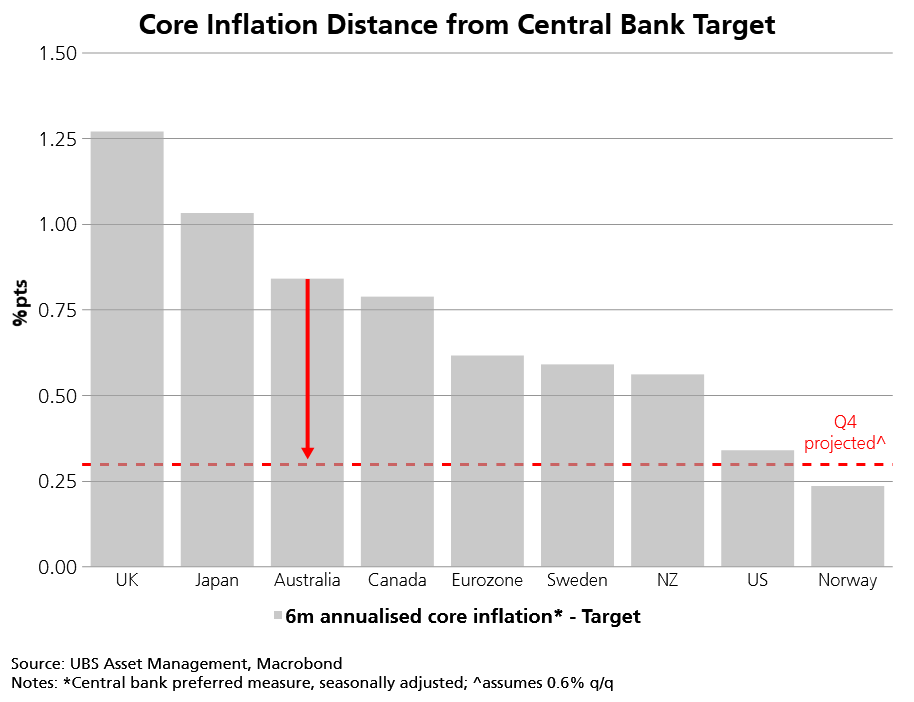 Core Inflation Distance from Central Bank Target

1.50
1.25
1.00
0.75
0.50
0.25
0.00

%pts

Q4
projected^

UK
Japan
Australia
Canada
Eurozone
Sweden
NZ
US
Norway

6m annualised core inflation* - Target

Source: UBS Asset Management, Macrobond
Notes: *Central bank preferred measure, seasonally adjusted; ^assumes 0.6% q/q